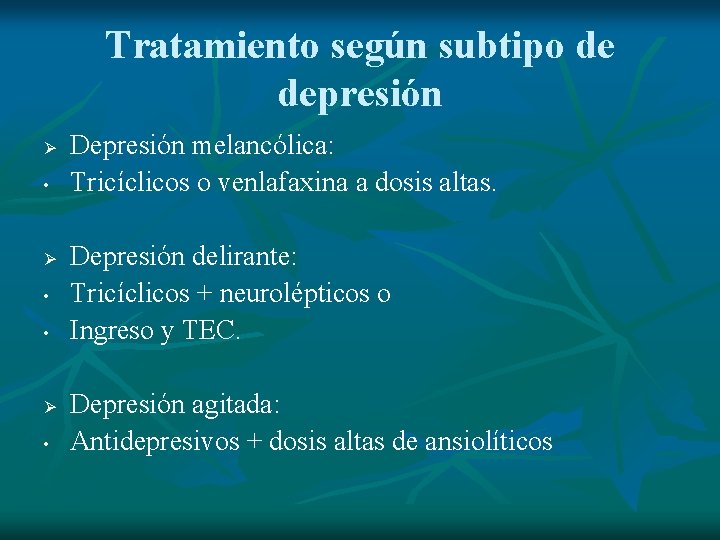 Tratamiento según subtipo de depresión

➢ Depresión melancólica:
• Tricíclicos o venlafaxina a dosis altas.

➢ Depresión delirante:
• Tricíclicos + neurolépticos o
• Ingreso y TEC.

➢ Depresión agitada:
• Antidepresivos + dosis altas de ansiolíticos